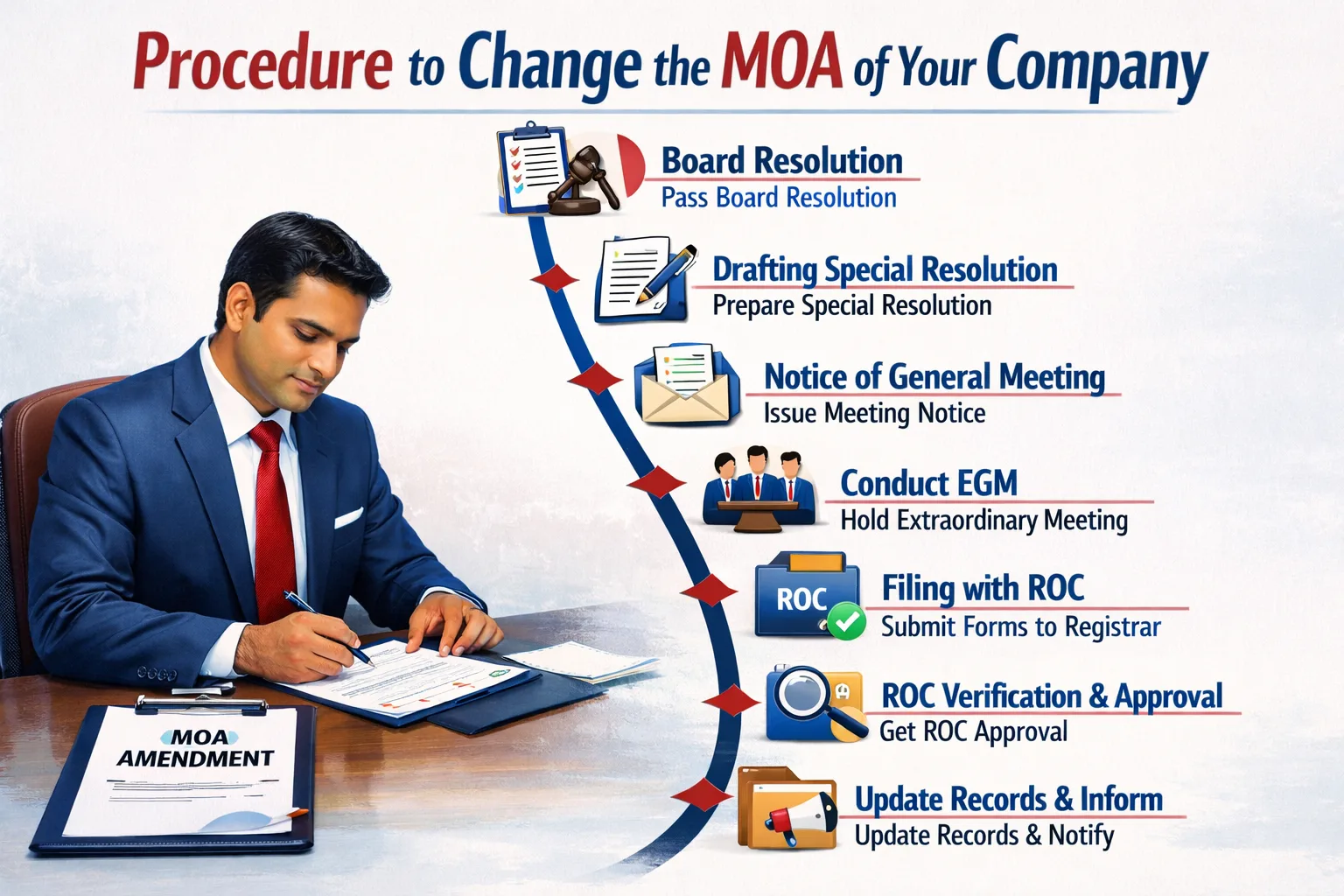 Procedure to Change the MOA of Your Company

Board Resolution
Pass Board Resolution

Drafting Special Resolution
Prepare Special Resolution

Notice of General Meeting
Issue Meeting Notice

Conduct EGM
Hold Extraordinary Meeting

ROC

Filing with ROC
Submit Forms to Registrar

ROC Verification & Approval
Get ROC Approval

Update Records & Inform
Update Records & Notify

MOA
AMENDMENT